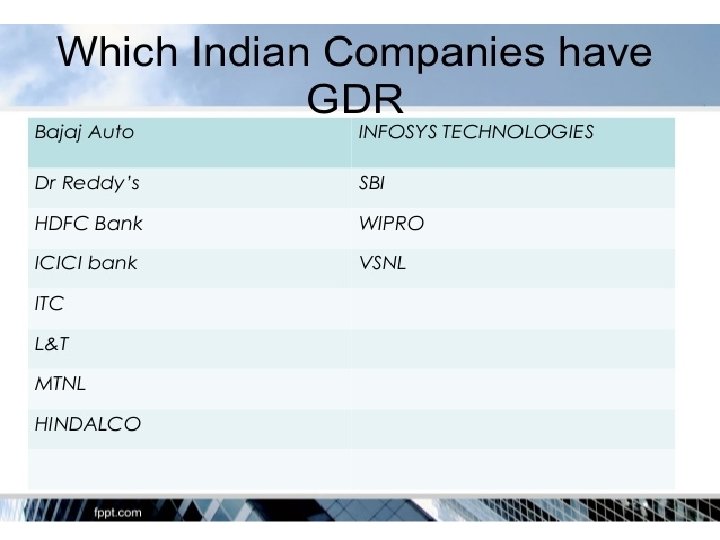 Which Indian Companies have GDR

| Bajaj Auto | INFOSYS TECHNOLOGIES |
|---|---|
| Dr Reddy's | SBI |
| HDFC Bank | WIPRO |
| ICICI bank | VSNL |
| ITC | |
| L&T | |
| MTNL | |
| HINDALCO | |
| | |

fppt.com